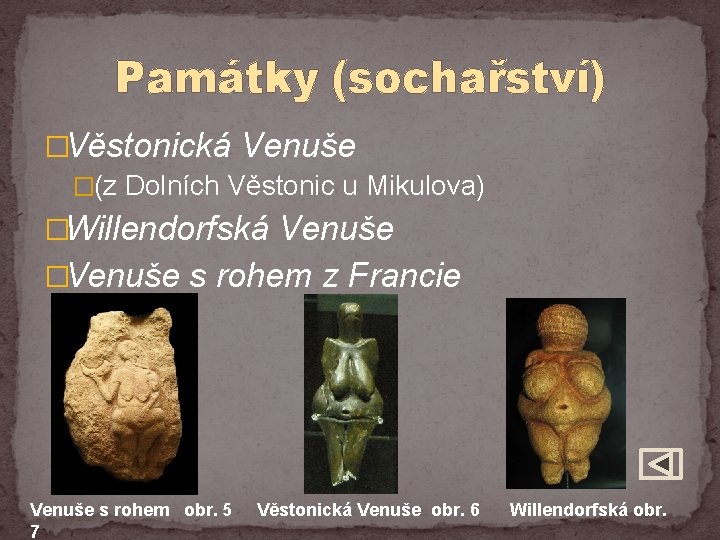 Památky (sochařství)

□Věstonická Venuše

□(z Dolních Věstonic u Mikulova)

□Willendorfská Venuše

□Venuše s rohem z Francie

Venuše s rohem obr. 5 Věstonická Venuše obr. 6 Willendorfská obr. 7